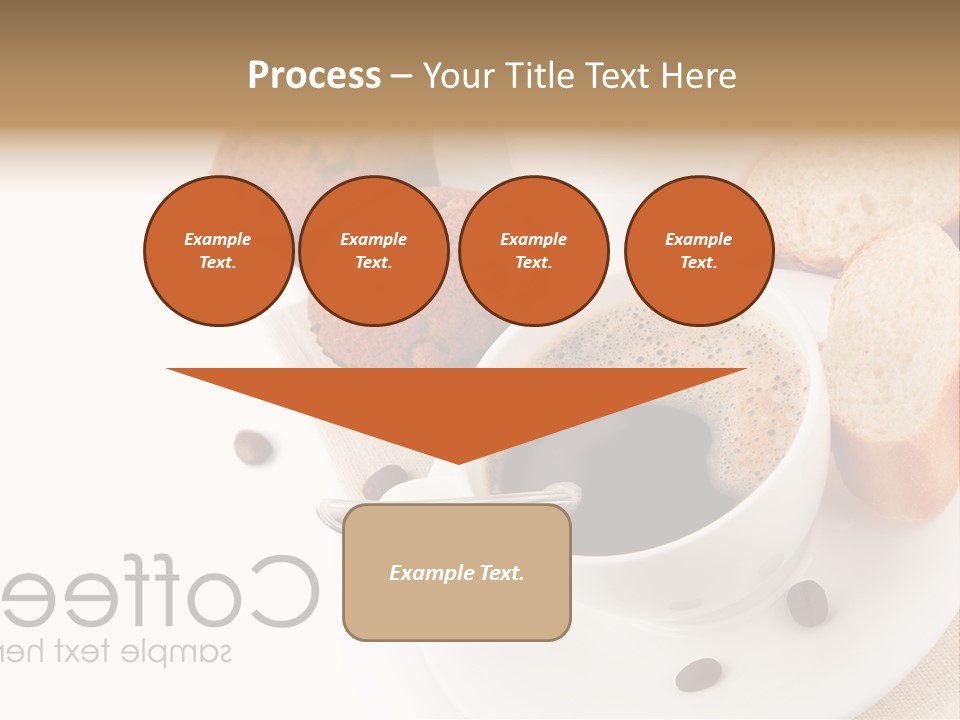 Process – Your Title Text Here

Example Text.

Example Text.

Example Text.

Example Text.

Example Text.

Coffee
sample text here